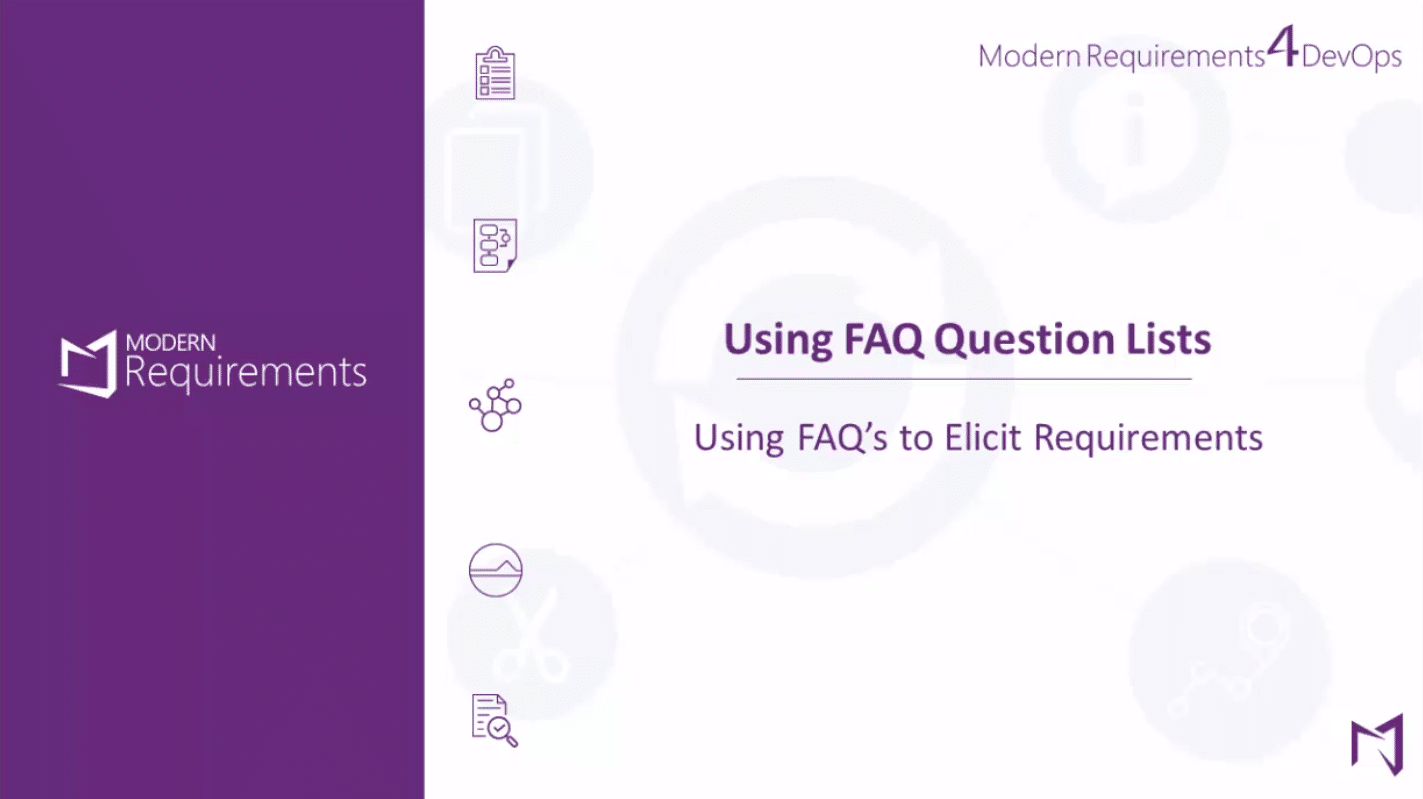 MODERN
Requirements

Modern Requirements4DevOps

Using FAQ Question Lists

Using FAQ's to Elicit Requirements